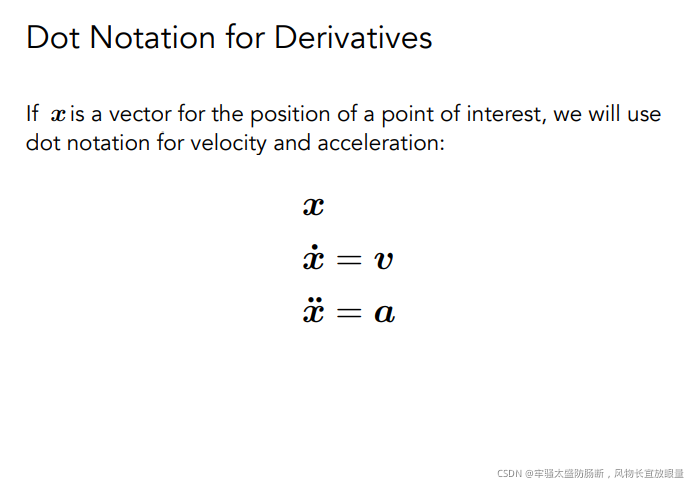 Dot Notation for Derivatives

If $\boldsymbol{x}$ is a vector for the position of a point of interest, we will use dot notation for velocity and acceleration:

$\boldsymbol{x}$

$\dot{\boldsymbol{x}} = \boldsymbol{v}$

$\ddot{\boldsymbol{x}} = \boldsymbol{a}$

CSDN @牢骚太盛防肠断，风物长宜放眼量